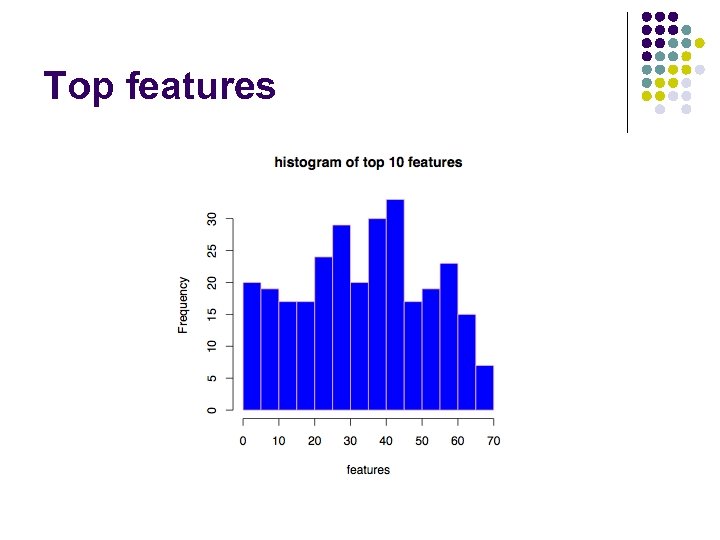 Top features

histogram of top 10 features

Frequency

0
5
10
15
20
25
30

0 10 20 30 40 50 60 70

features